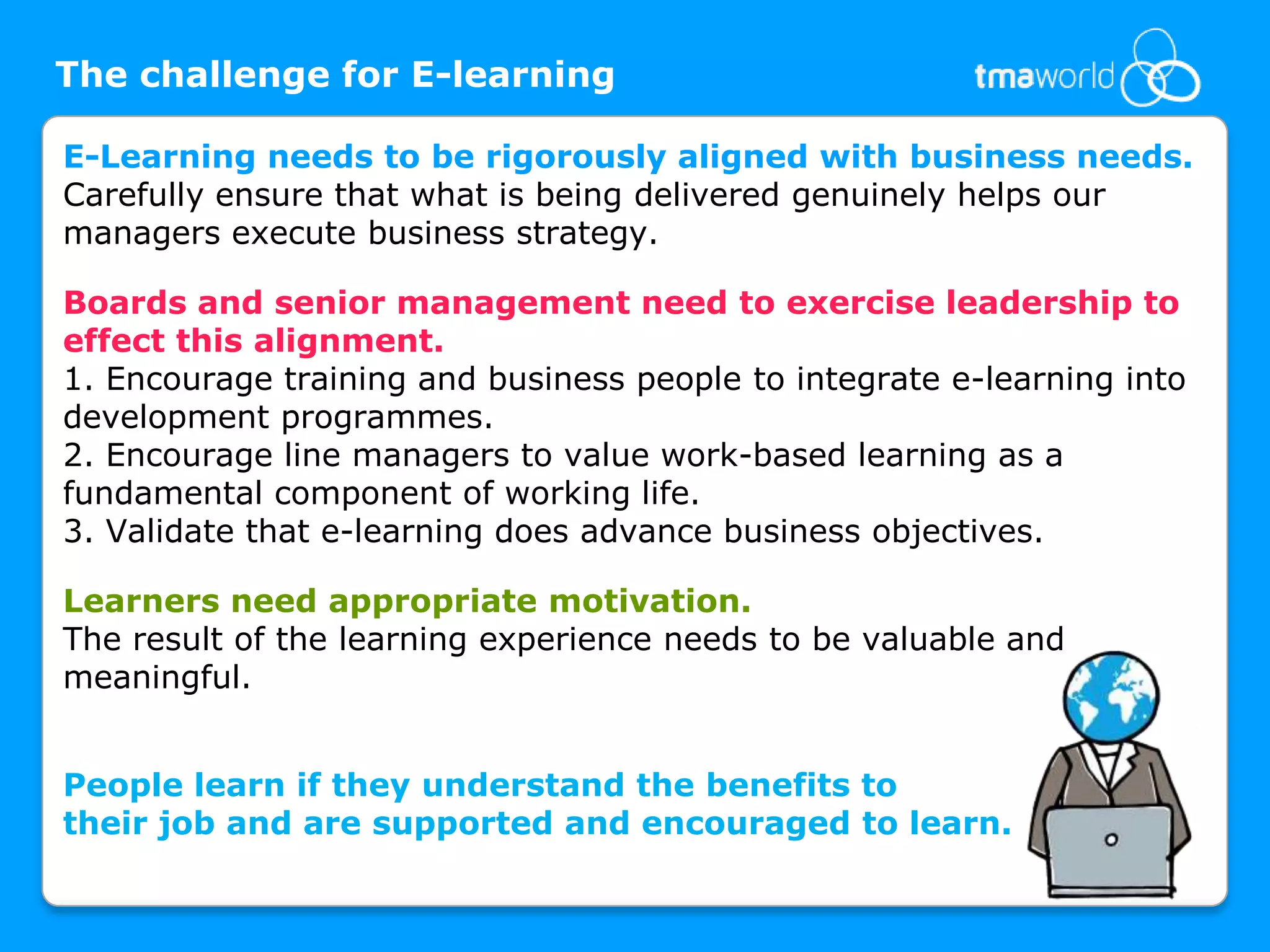 The challenge for E-learning

tmaworld

E-Learning needs to be rigorously aligned with business needs.
Carefully ensure that what is being delivered genuinely helps our managers execute business strategy.

Boards and senior management need to exercise leadership to effect this alignment.
1. Encourage training and business people to integrate e-learning into development programmes.
2. Encourage line managers to value work-based learning as a fundamental component of working life.
3. Validate that e-learning does advance business objectives.

Learners need appropriate motivation.
The result of the learning experience needs to be valuable and meaningful.

People learn if they understand the benefits to their job and are supported and encouraged to learn.